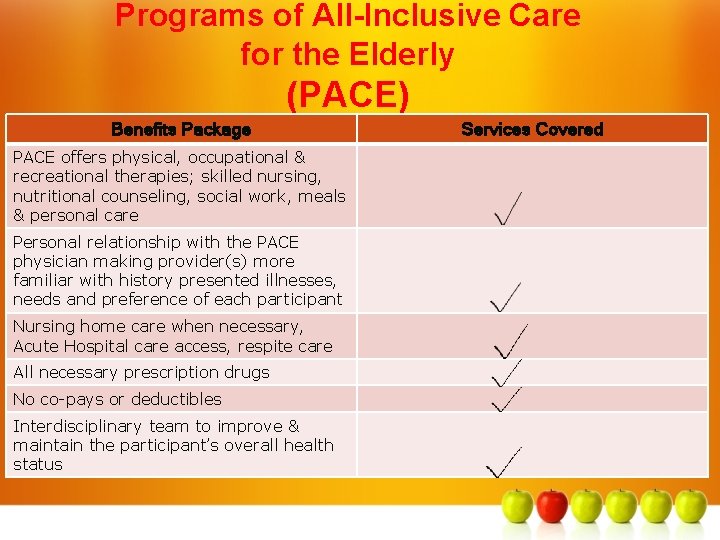 Programs of All-Inclusive Care for the Elderly (PACE)

| Benefits Package | Services Covered |
|---|---|
| PACE offers physical, occupational & recreational therapies; skilled nursing, nutritional counseling, social work, meals & personal care | ✓ |
| Personal relationship with the PACE physician making provider(s) more familiar with history presented illnesses, needs and preference of each participant | ✓ |
| Nursing home care when necessary, Acute Hospital care access, respite care | ✓ |
| All necessary prescription drugs | ✓ |
| No co-pays or deductibles | ✓ |
| Interdisciplinary team to improve & maintain the participant's overall health status | ✓ |